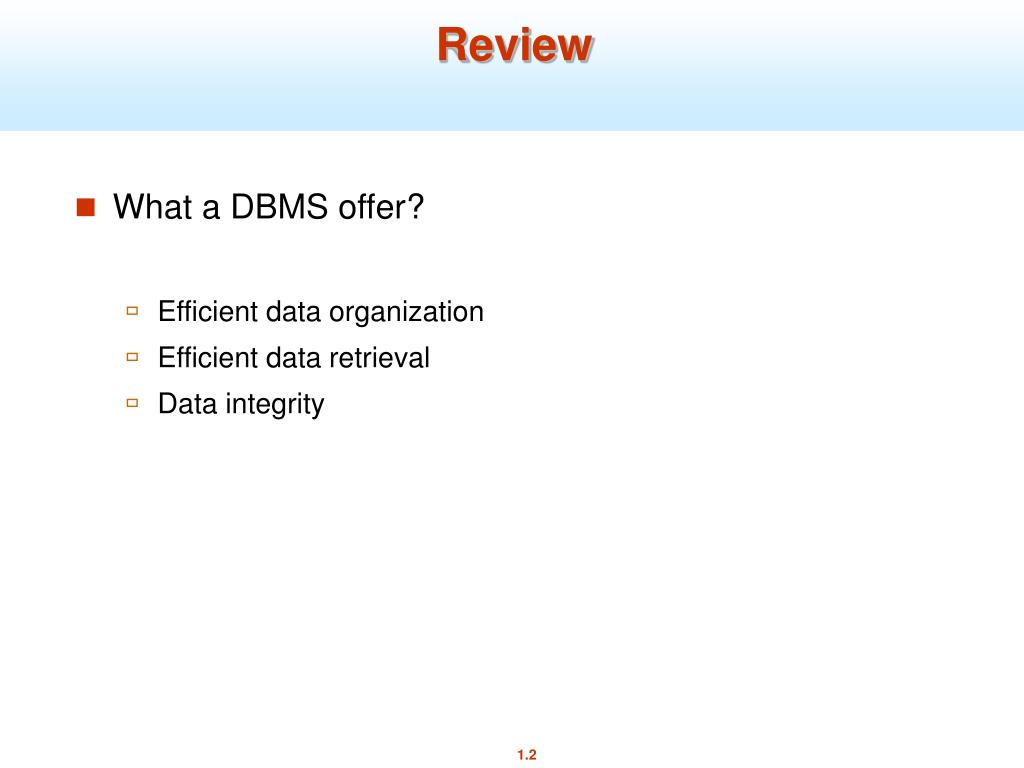 Review

What a DBMS offer?

Efficient data organization
Efficient data retrieval
Data integrity

1.2